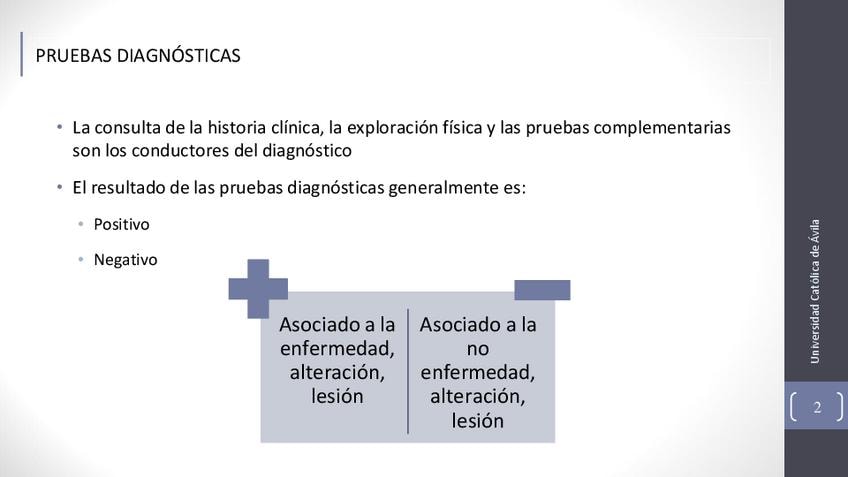 PRUEBAS DIAGNÓSTICAS

• La consulta de la historia clínica, la exploración física y las pruebas complementarias son los conductores del diagnóstico

• El resultado de las pruebas diagnósticas generalmente es:

• Positivo

• Negativo

Asociado a la enfermedad, alteración, lesión

Asociado a la no enfermedad, alteración, lesión

Universidad Católica de Ávila

2